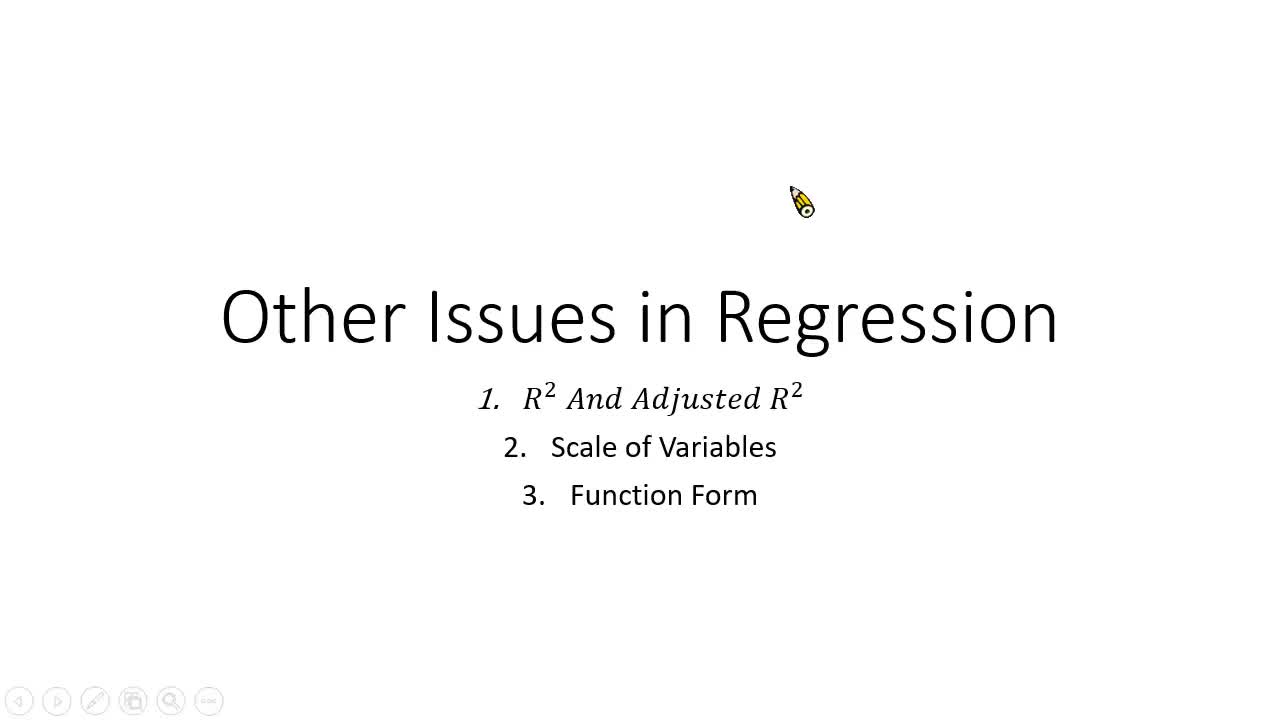 Other Issues in Regression

1. $R^2$ And Adjusted $R^2$
2. Scale of Variables
3. Function Form